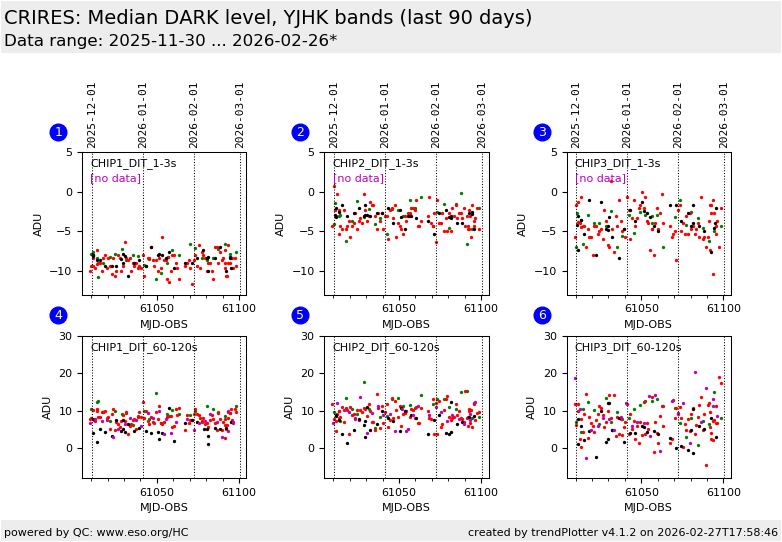 CRIRES: Median DARK level, YJHK bands (last 90 days)
Data range: 2025-11-30 ... 2026-02-26*

1
2025-12-01 2026-01-01 2026-02-01 2026-03-01
CHIP1_DIT_1-3s
[no data]
ADU
5
0
−5
−10
61050 61100
MJD-OBS

2
2025-12-01 2026-01-01 2026-02-01 2026-03-01
CHIP2_DIT_1-3s
[no data]
ADU
5
0
−5
−10
61050 61100
MJD-OBS

3
2025-12-01 2026-01-01 2026-02-01 2026-03-01
CHIP3_DIT_1-3s
[no data]
ADU
5
0
−5
−10
61050 61100
MJD-OBS

4
CHIP1_DIT_60-120s
ADU
30
20
10
0
61050 61100
MJD-OBS

5
CHIP2_DIT_60-120s
ADU
30
20
10
0
61050 61100
MJD-OBS

6
CHIP3_DIT_60-120s
ADU
30
20
10
0
61050 61100
MJD-OBS

powered by QC: www.eso.org/HC
created by trendPlotter v4.1.2 on 2026-02-27T17:58:46